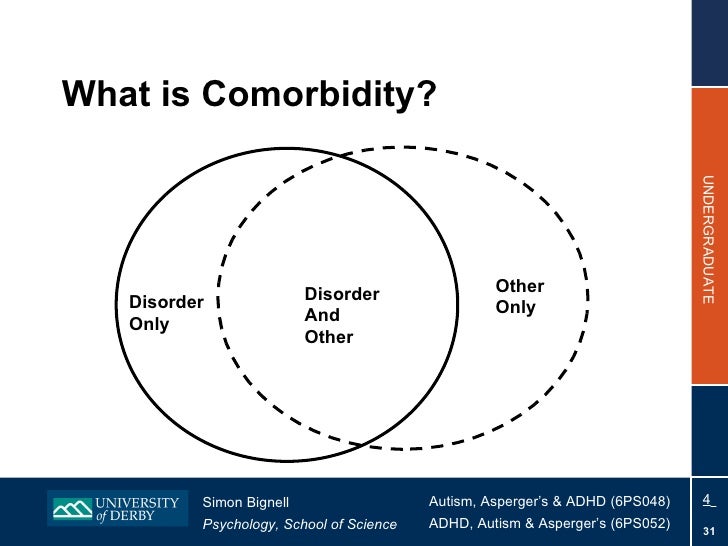 What is Comorbidity?

Disorder Only

Disorder And Other

Other Only

UNDERGRADUATE

UNIVERSITY of DERBY

Simon Bignell
Psychology, School of Science

Autism, Asperger's & ADHD (6PS048)
ADHD, Autism & Asperger's (6PS052)

4

31